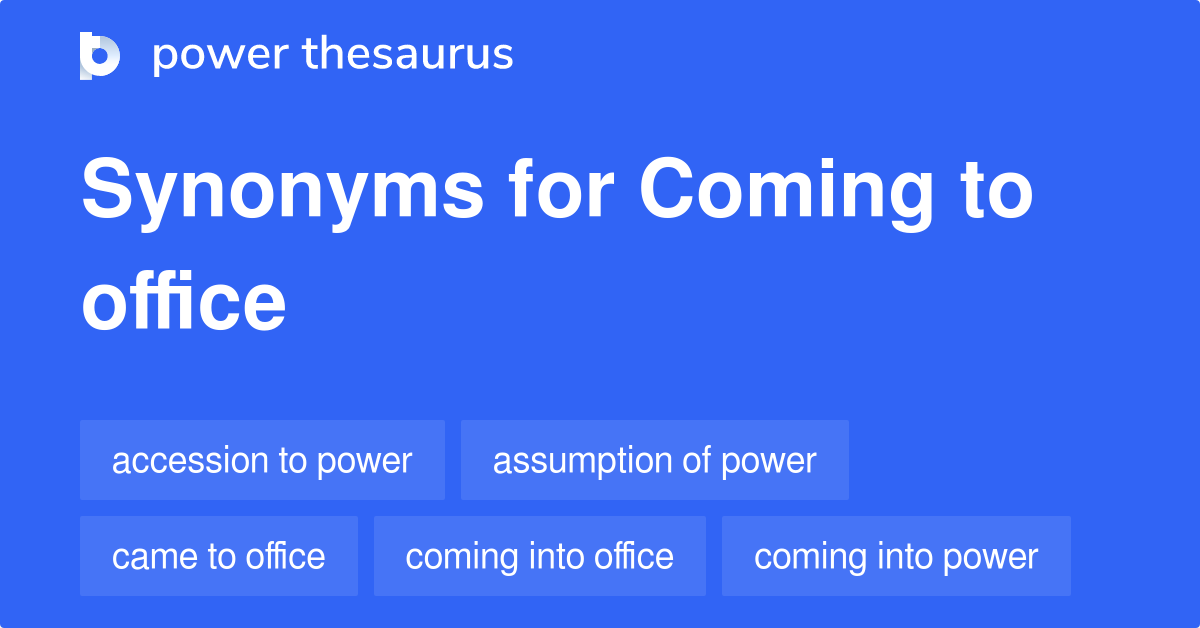 power thesaurus

Synonyms for Coming to office

accession to power

assumption of power

came to office

coming into office

coming into power